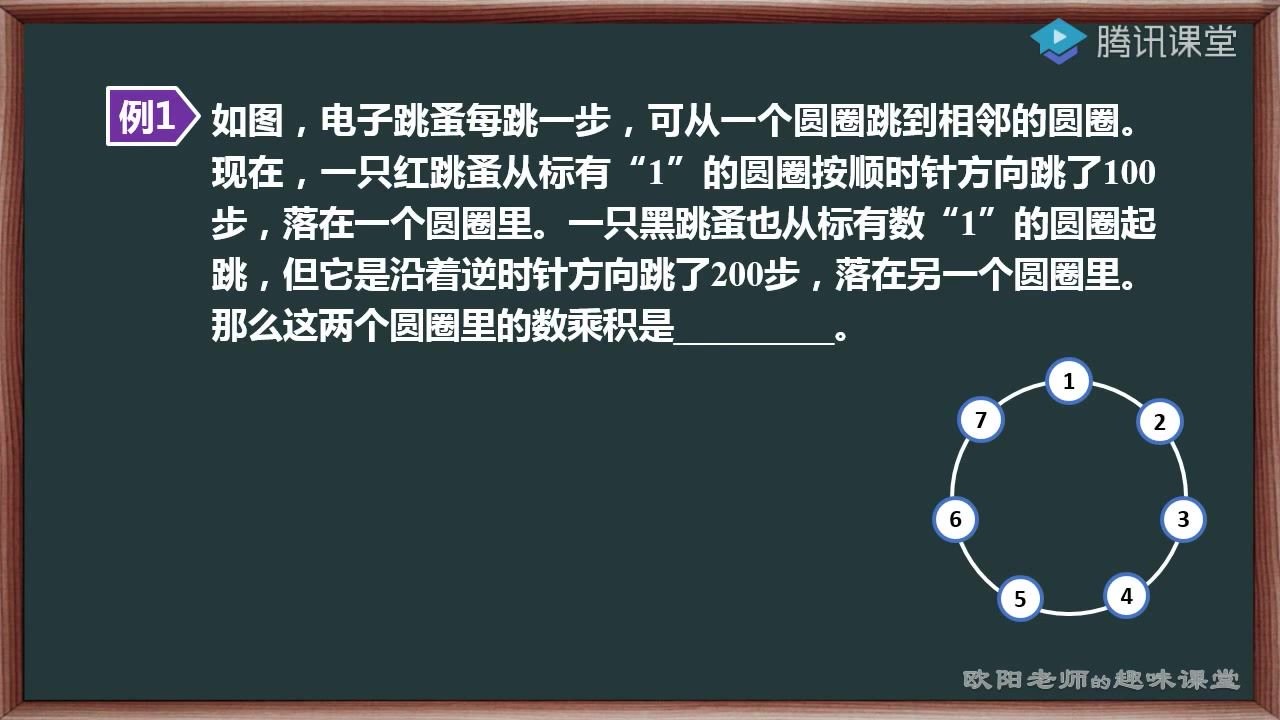 腾讯课堂

例1 如图，电子跳蚤每跳一步，可从一个圆圈跳到相邻的圆圈。现在，一只红跳蚤从标有“1”的圆圈按顺时针方向跳了100步，落在一个圆圈里。一只黑跳蚤也从标有数“1”的圆圈起跳，但它是沿着逆时针方向跳了200步，落在另一个圆圈里。那么这两个圆圈里的数乘积是________。

1
2
3
4
5
6
7

欧阳老师的趣味课堂